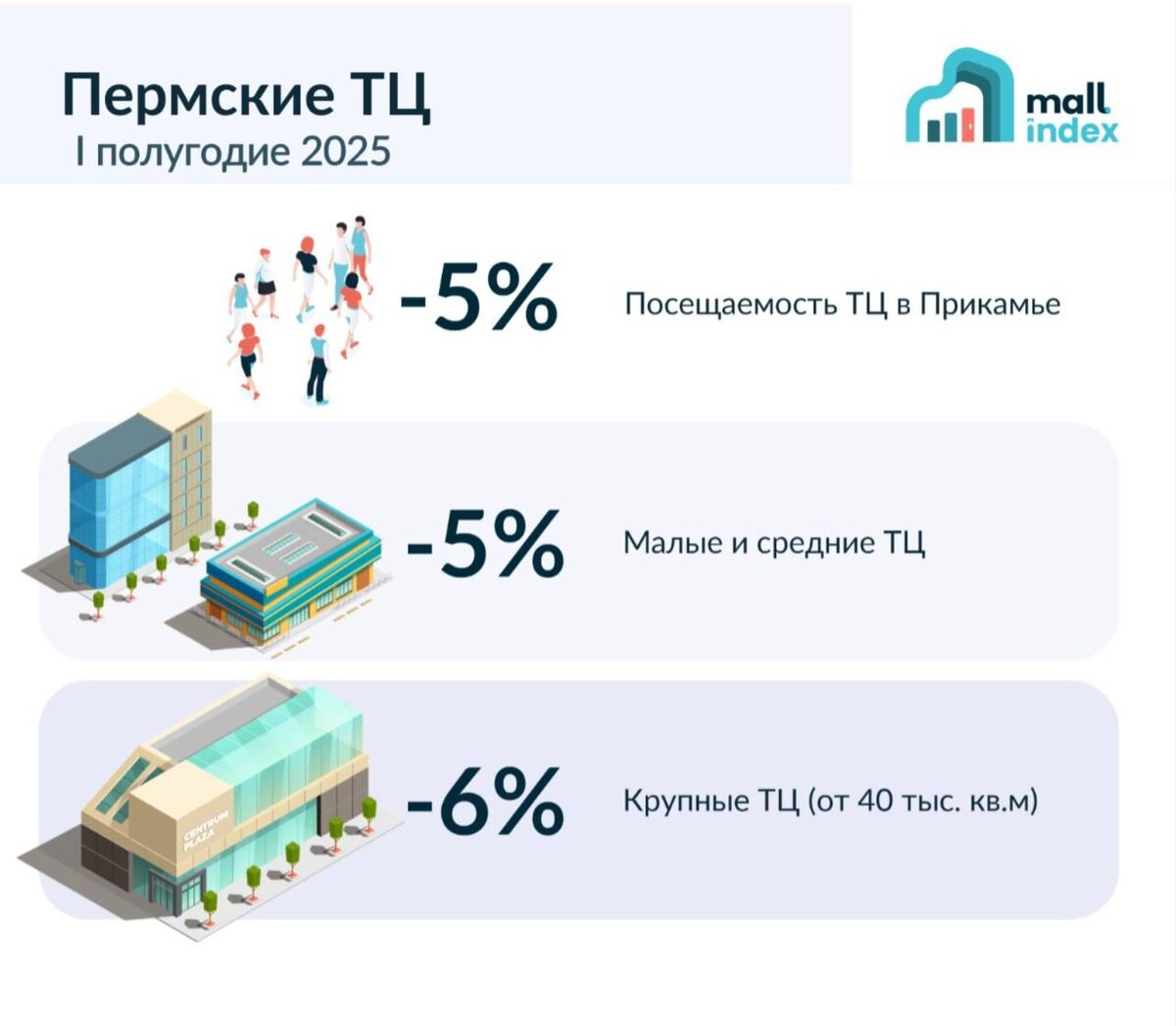 Пермские ТЦ
I полугодие 2025

mall index

-5%
Посещаемость ТЦ в Прикамье

-5%
Малые и средние ТЦ

CENTRUM PLAZA

-6%
Крупные ТЦ (от 40 тыс. кв.м)